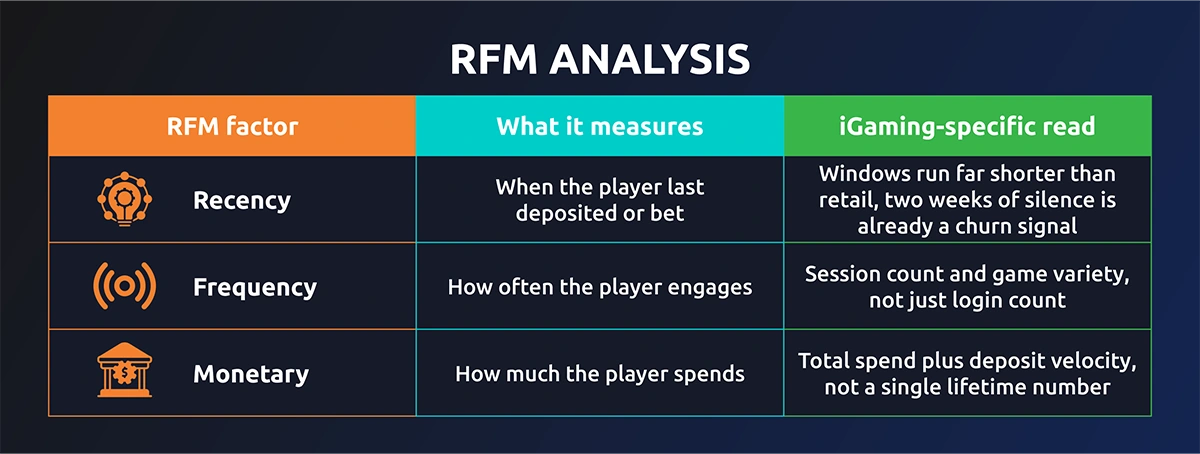 RFM ANALYSIS

| RFM factor | What it measures | iGaming-specific read |
|---|---|---|
| Recency | When the player last deposited or bet | Windows run far shorter than retail, two weeks of silence is already a churn signal |
| Frequency | How often the player engages | Session count and game variety, not just login count |
| Monetary | How much the player spends | Total spend plus deposit velocity, not a single lifetime number |